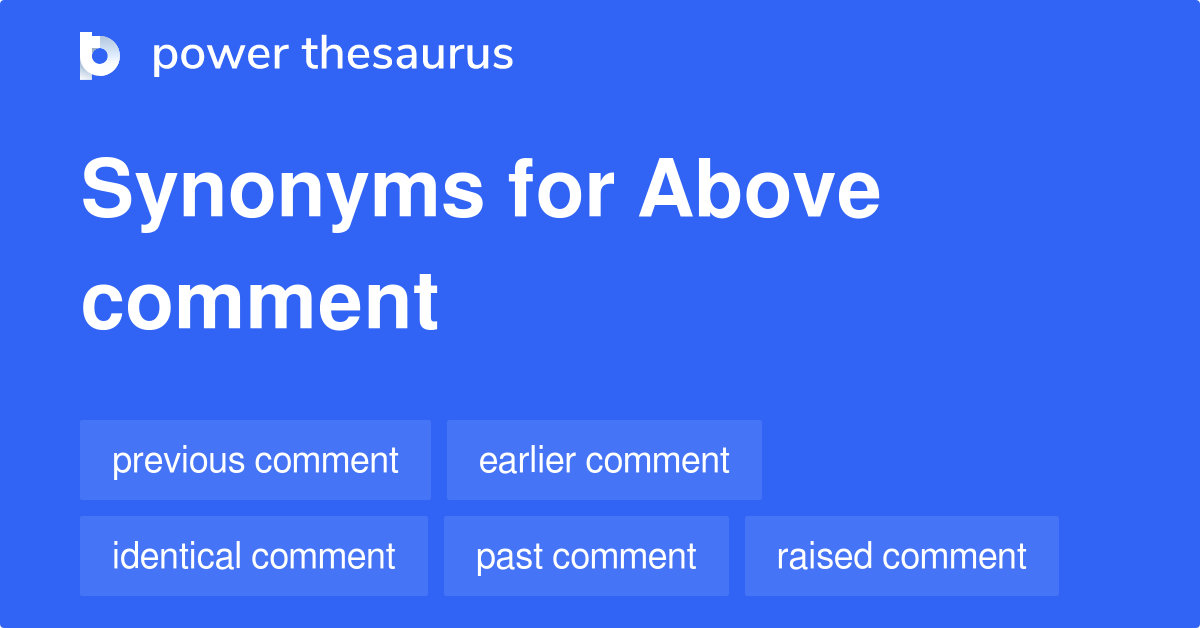 power thesaurus

Synonyms for Above comment

previous comment

earlier comment

identical comment

past comment

raised comment